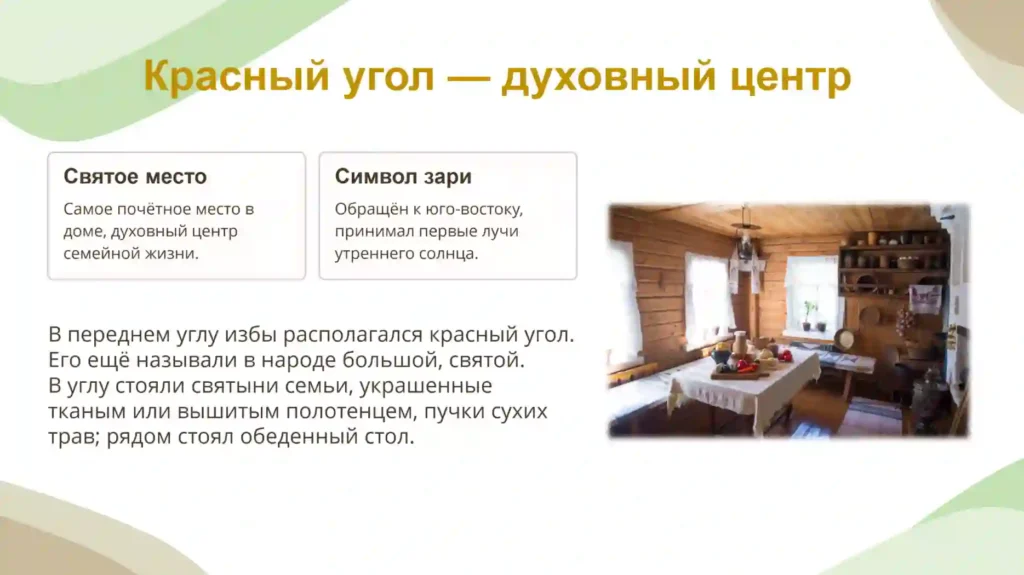 Красный угол — духовный центр

Святое место

Самое почётное место в доме, духовный центр семейной жизни.

Символ зари

Обращён к юго-востоку, принимал первые лучи утреннего солнца.

В переднем углу избы располагался красный угол. Его ещё называли в народе большой, святой. В углу стояли святыни семьи, украшенные тканым или вышитым полотенцем, пучки сухих трав; рядом стоял обеденный стол.